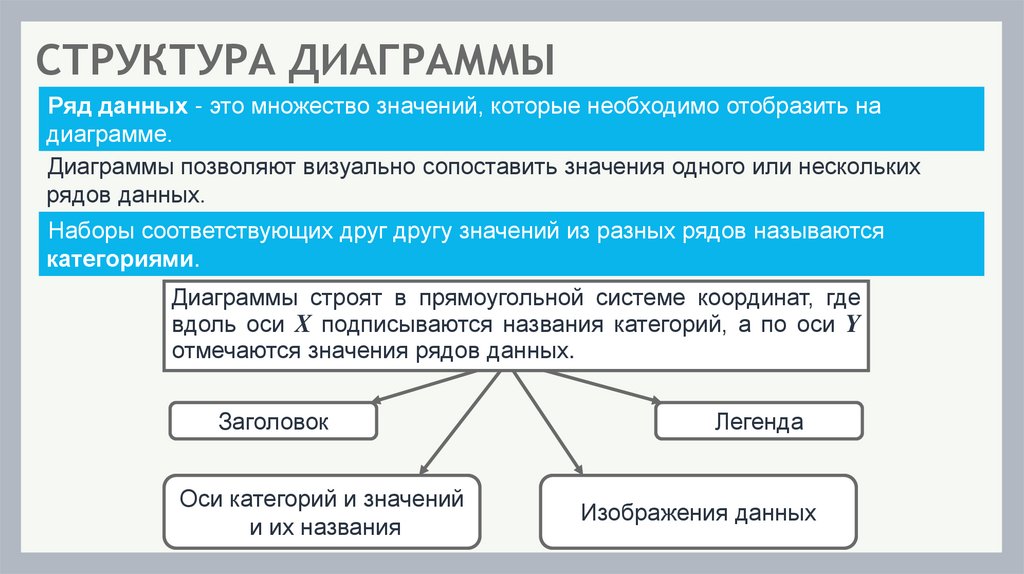 СТРУКТУРА ДИАГРАММЫ

Ряд данных - это множество значений, которые необходимо отобразить на диаграмме.

Диаграммы позволяют визуально сопоставить значения одного или нескольких рядов данных.

Наборы соответствующих друг другу значений из разных рядов называются категориями.

Диаграммы строят в прямоугольной системе координат, где вдоль оси $X$ подписываются названия категорий, а по оси $Y$ отмечаются значения рядов данных.

Заголовок

Легенда

Оси категорий и значений и их названия

Изображения данных